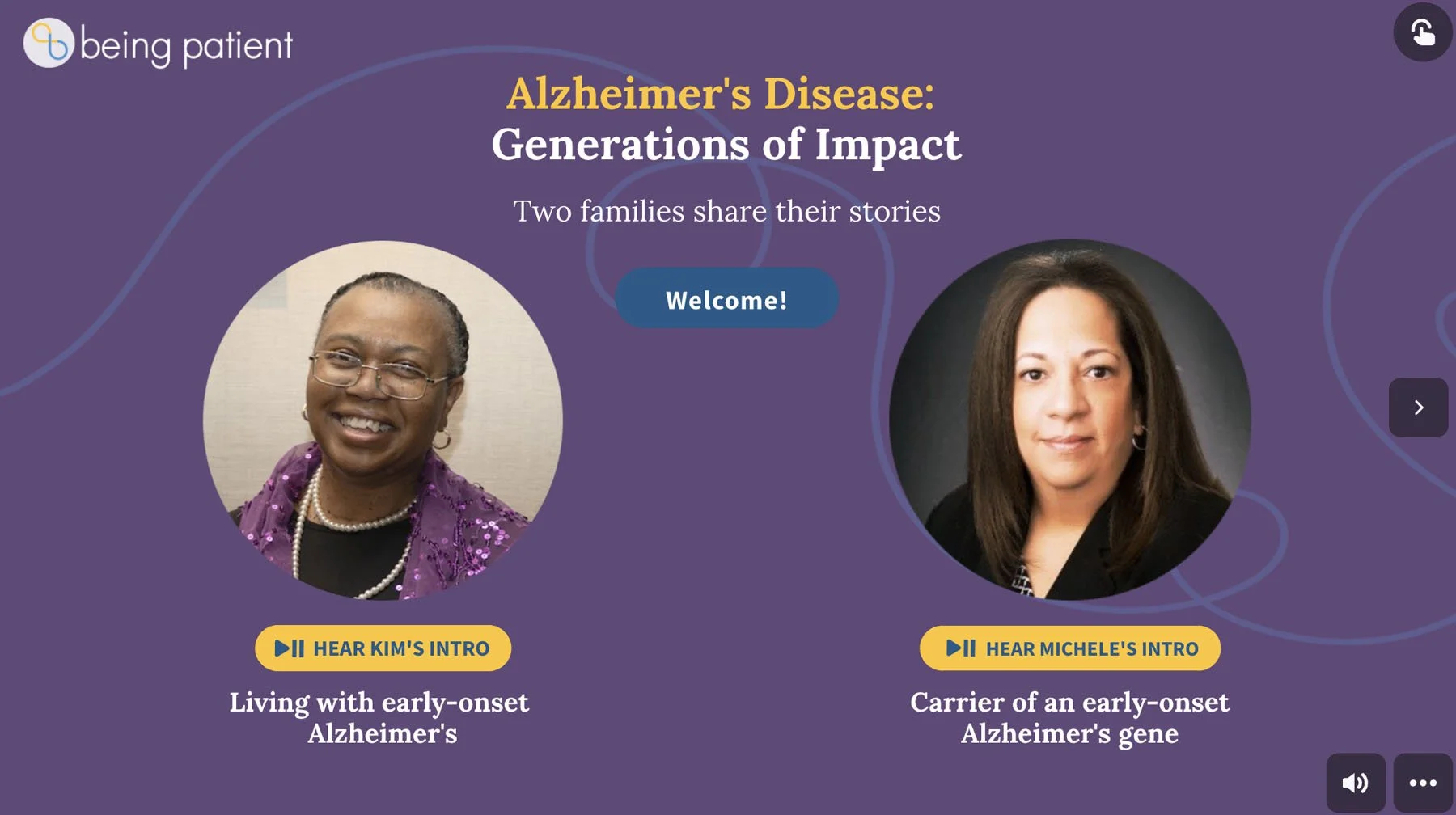 being patient

Alzheimer's Disease:
Generations of Impact

Two families share their stories

Welcome!

HEAR KIM'S INTRO

Living with early-onset Alzheimer's

HEAR MICHELE'S INTRO

Carrier of an early-onset Alzheimer's gene